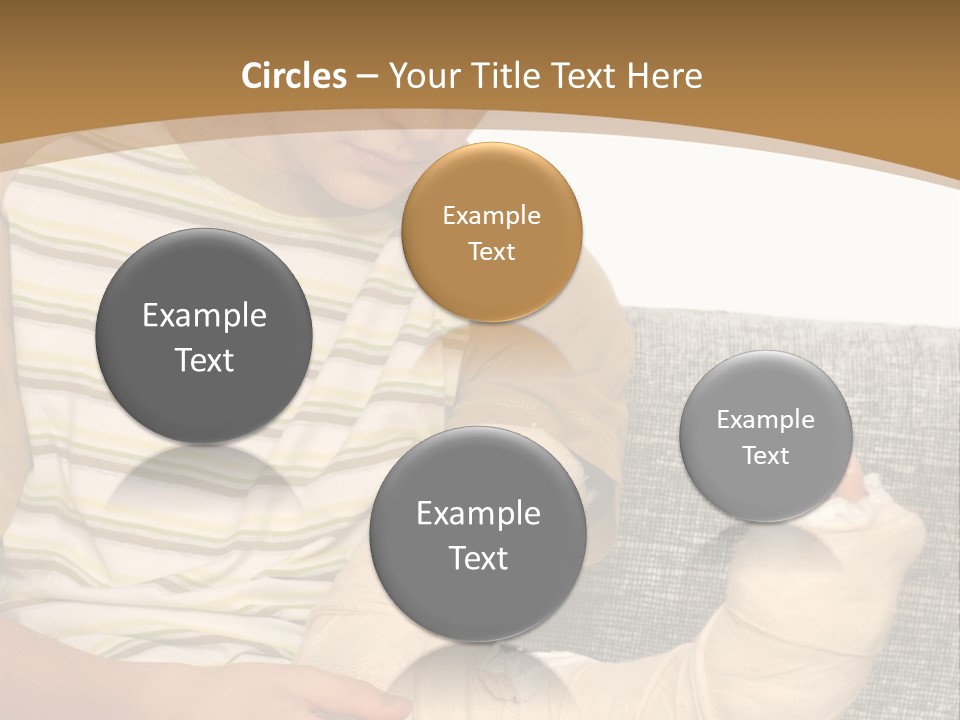 Circles – Your Title Text Here

Example Text

Example Text

Example Text

Example Text